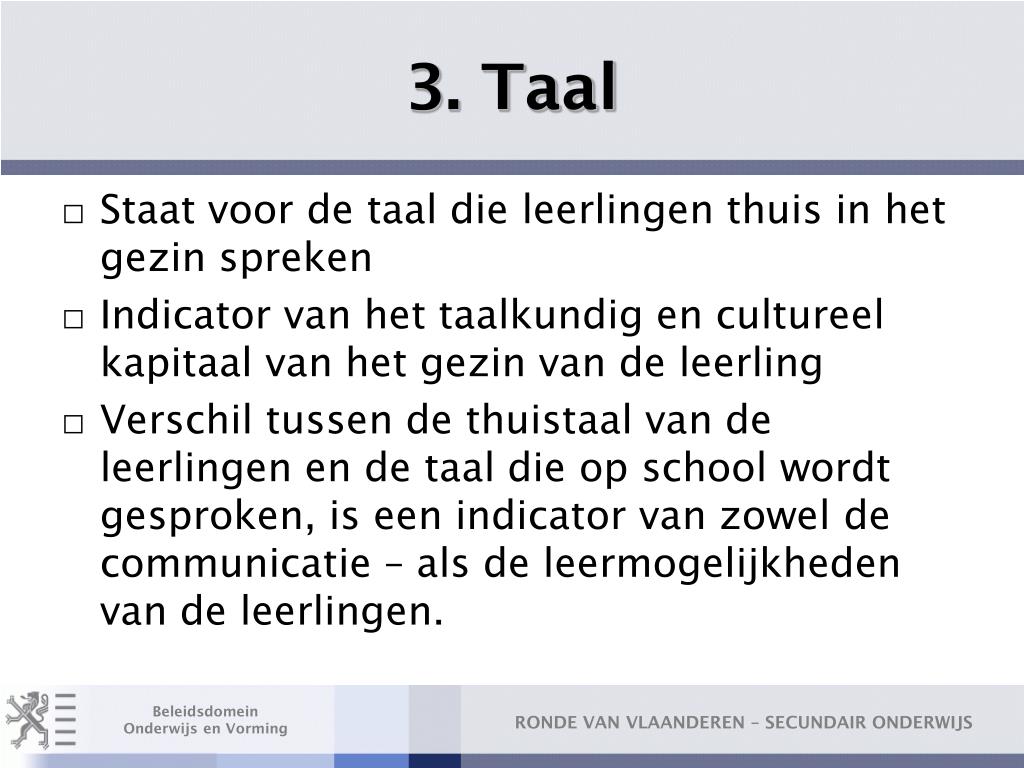 3. Taal

□ Staat voor de taal die leerlingen thuis in het gezin spreken

□ Indicator van het taalkundig en cultureel kapitaal van het gezin van de leerling

□ Verschil tussen de thuistaal van de leerlingen en de taal die op school wordt gesproken, is een indicator van zowel de communicatie – als de leermogelijkheden van de leerlingen.

Beleidsdomein
Onderwijs en Vorming

RONDE VAN VLAANDEREN – SECUNDAIR ONDERWIJS